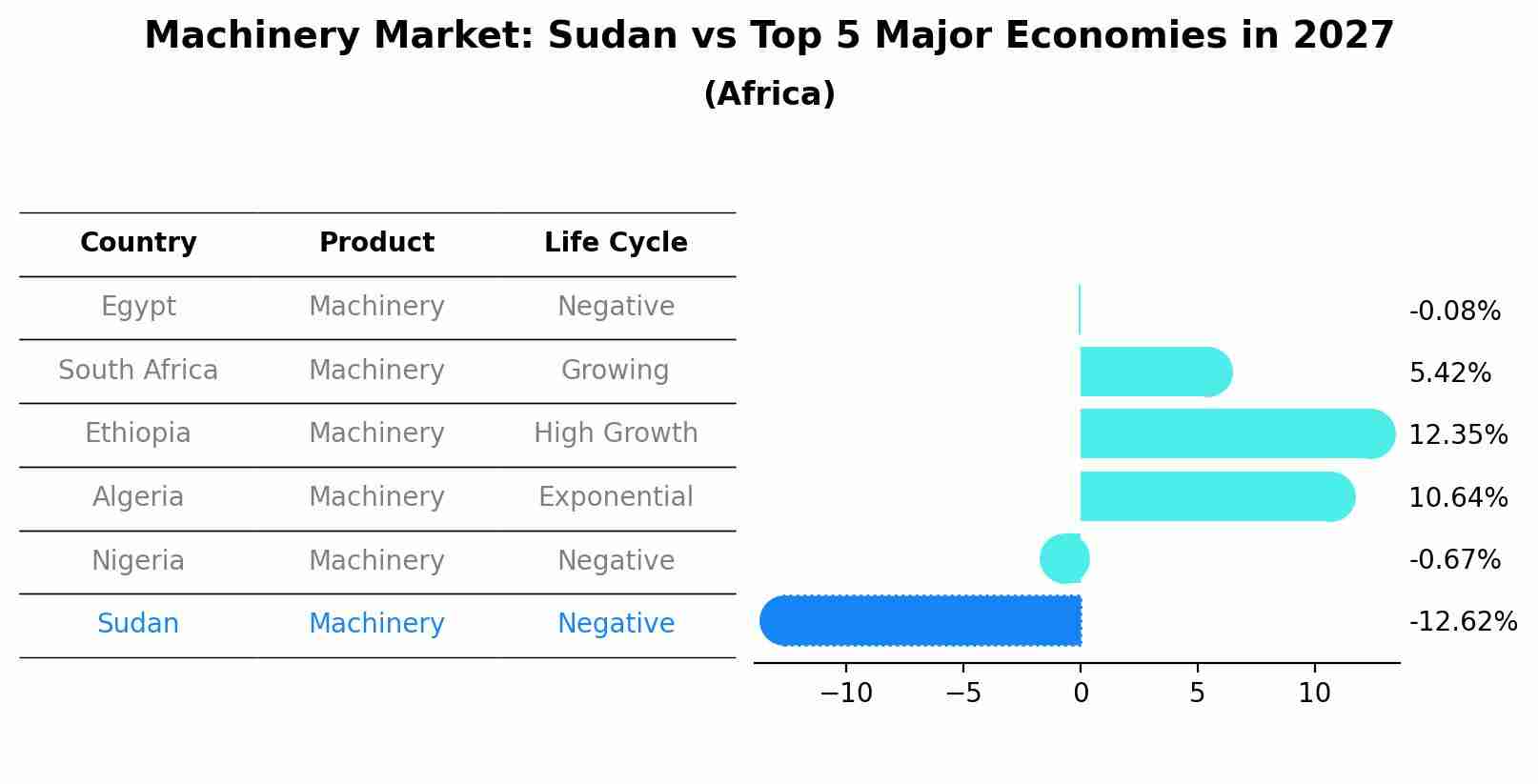 Machinery Market: Sudan vs Top 5 Major Economies in 2027
(Africa)

| Country | Product | Life Cycle |
|---|---|---|
| Egypt | Machinery | Negative |
| South Africa | Machinery | Growing |
| Ethiopia | Machinery | High Growth |
| Algeria | Machinery | Exponential |
| Nigeria | Machinery | Negative |
| Sudan | Machinery | Negative |

-0.08%
5.42%
12.35%
10.64%
-0.67%
-12.62%

−10 −5 0 5 10